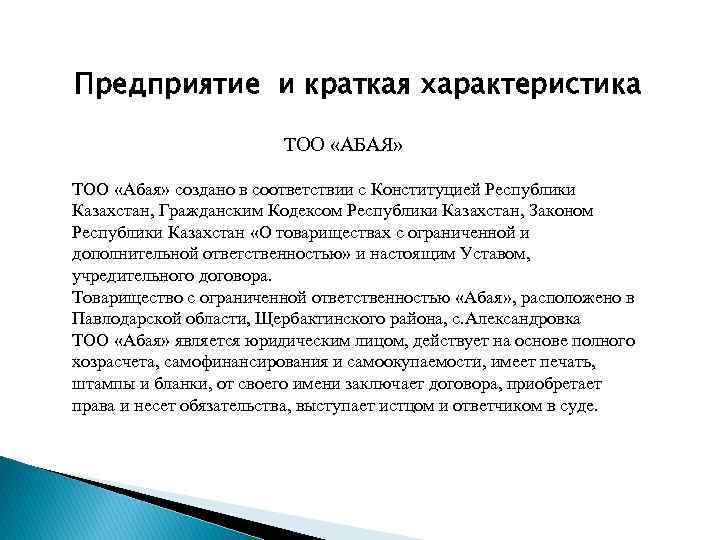 Предприятие и краткая характеристика

ТОО «АБАЯ»

ТОО «Абая» создано в соответствии с Конституцией Республики Казахстан, Гражданским Кодексом Республики Казахстан, Законом Республики Казахстан «О товариществах с ограниченной и дополнительной ответственностью» и настоящим Уставом, учредительного договора.
Товарищество с ограниченной ответственностью «Абая», расположено в Павлодарской области, Щербактинского района, с.Александровка
ТОО «Абая» является юридическим лицом, действует на основе полного хозрасчета, самофинансирования и самоокупаемости, имеет печать, штампы и бланки, от своего имени заключает договора, приобретает права и несет обязательства, выступает истцом и ответчиком в суде.